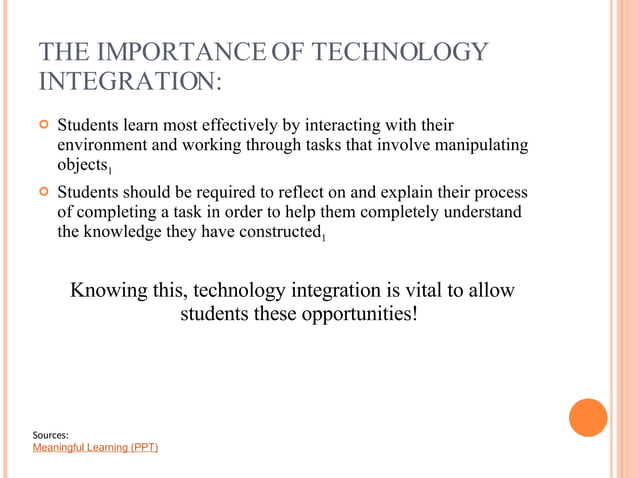 THE IMPORTANCE OF TECHNOLOGY INTEGRATION:

Students learn most effectively by interacting with their environment and working through tasks that involve manipulating objects$_1$

Students should be required to reflect on and explain their process of completing a task in order to help them completely understand the knowledge they have constructed$_1$

Knowing this, technology integration is vital to allow students these opportunities!

Sources:
Meaningful Learning (PPT)